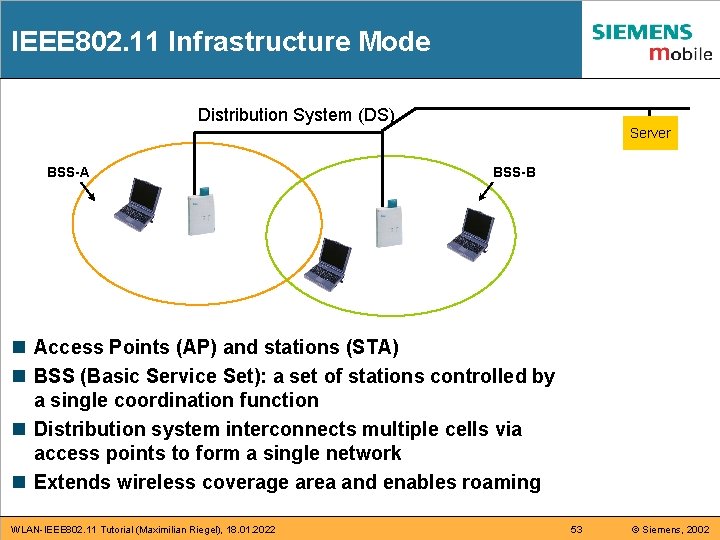 IEEE802.11 Infrastructure Mode

SIEMENS
mobile

Distribution System (DS)

Server

BSS-A

BSS-B

■ Access Points (AP) and stations (STA)
■ BSS (Basic Service Set): a set of stations controlled by a single coordination function
■ Distribution system interconnects multiple cells via access points to form a single network
■ Extends wireless coverage area and enables roaming

WLAN-IEEE802.11 Tutorial (Maximilian Riegel), 18.01.2022

53

© Siemens, 2002